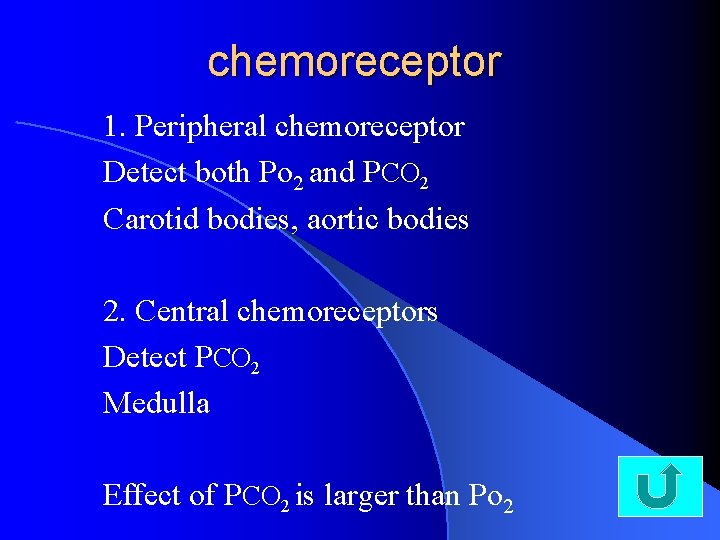 chemoreceptor

1. Peripheral chemoreceptor
Detect both $Po_2$ and $PCO_2$
Carotid bodies, aortic bodies

2. Central chemoreceptors
Detect $PCO_2$
Medulla

Effect of $PCO_2$ is larger than $Po_2$